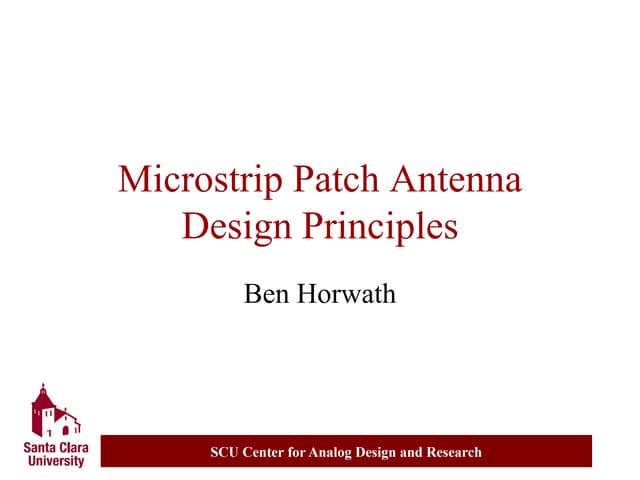 Microstrip Patch Antenna Design Principles

Ben Horwath

Santa Clara University

SCU Center for Analog Design and Research